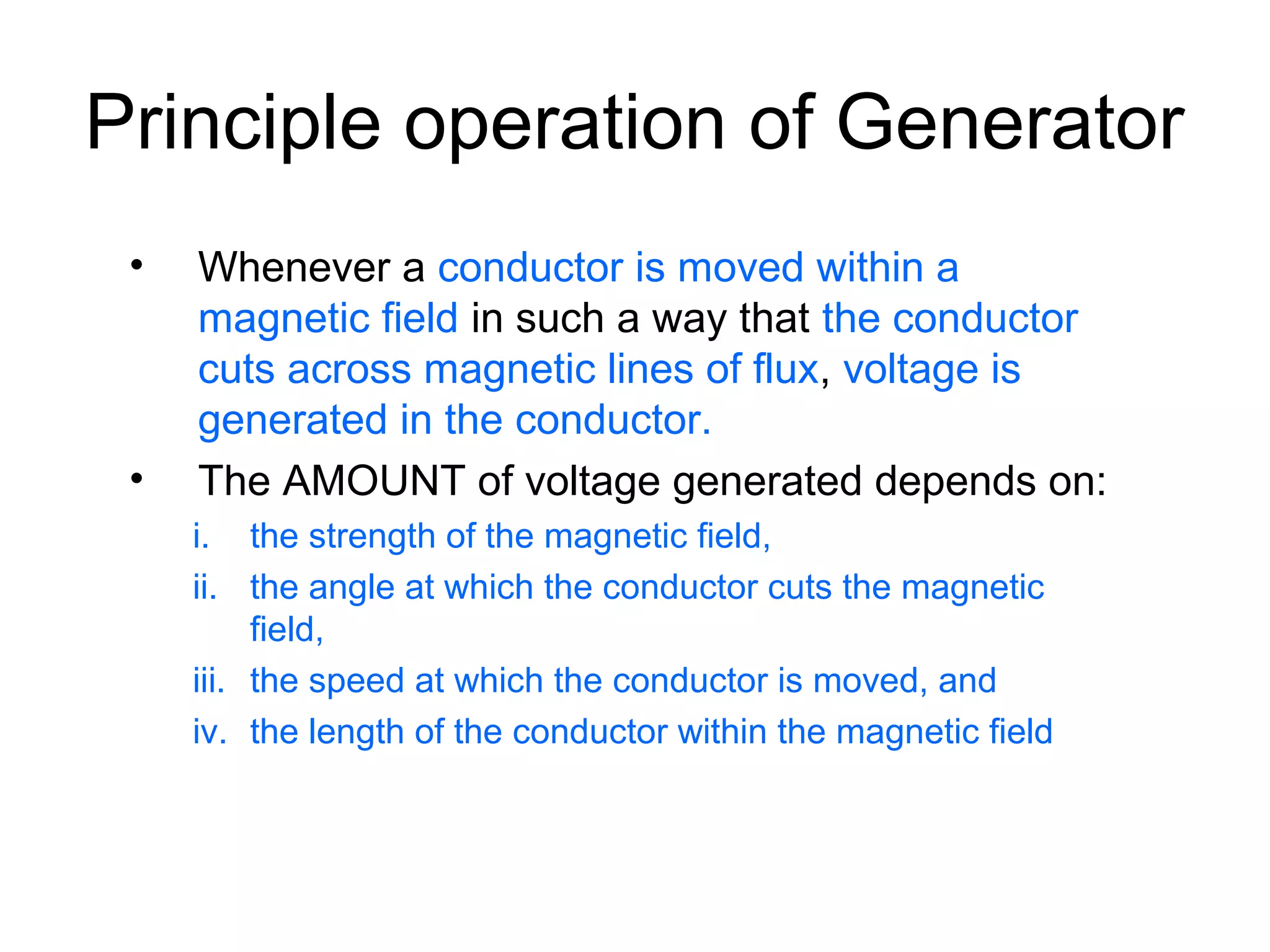 Principle operation of Generator

• Whenever a conductor is moved within a magnetic field in such a way that the conductor cuts across magnetic lines of flux, voltage is generated in the conductor.

• The AMOUNT of voltage generated depends on:

i. the strength of the magnetic field,
ii. the angle at which the conductor cuts the magnetic field,
iii. the speed at which the conductor is moved, and
iv. the length of the conductor within the magnetic field